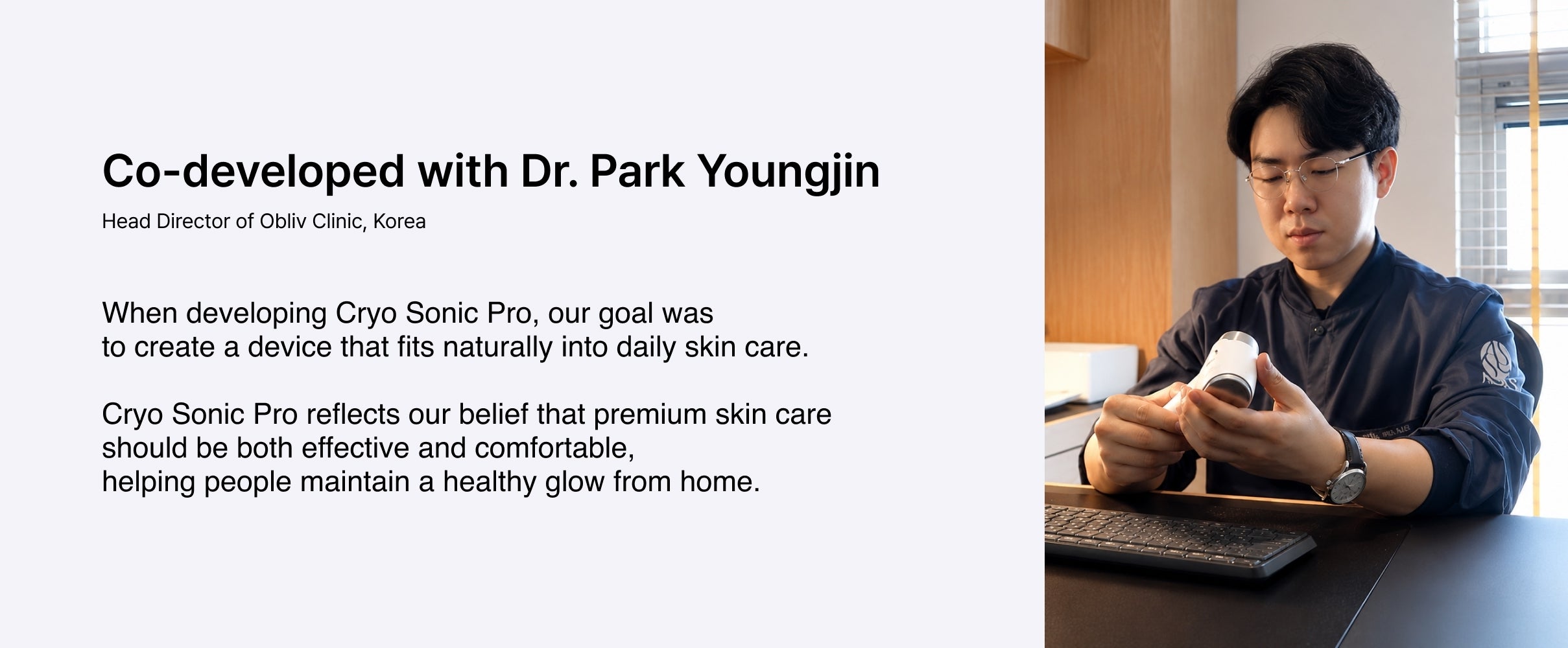 Co-developed with Dr. Park Youngjin

Head Director of Obliv Clinic, Korea

When developing Cryo Sonic Pro, our goal was to create a device that fits naturally into daily skin care.

Cryo Sonic Pro reflects our belief that premium skin care should be both effective and comfortable, helping people maintain a healthy glow from home.